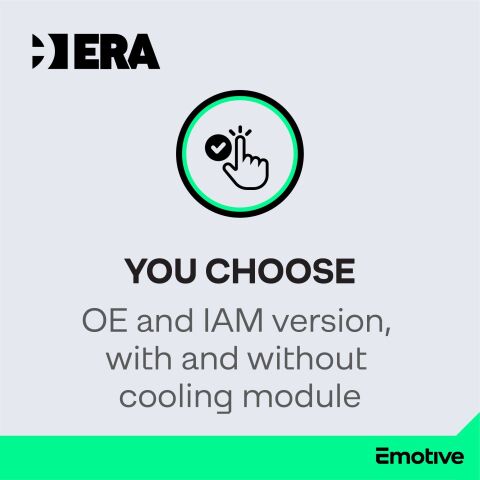 ERA

YOU CHOOSE

OE and IAM version, with and without cooling module

Emotive